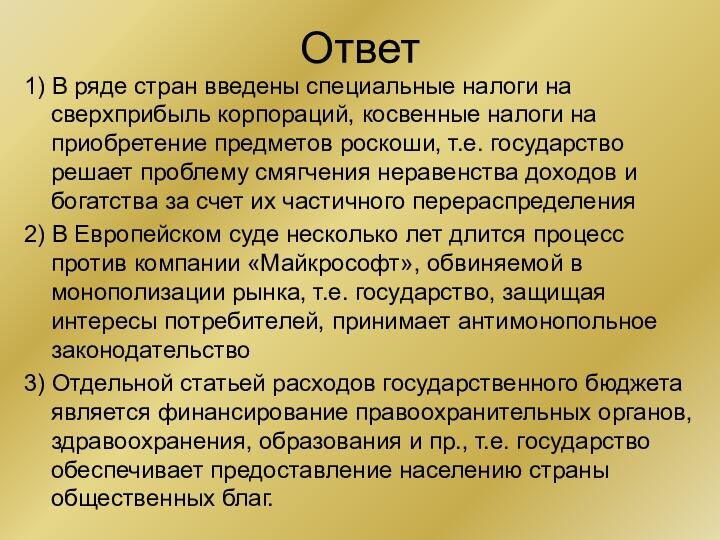 Ответ

1) В ряде стран введены специальные налоги на сверхприбыль корпораций, косвенные налоги на приобретение предметов роскоши, т.е. государство решает проблему смягчения неравенства доходов и богатства за счет их частичного перераспределения

2) В Европейском суде несколько лет длится процесс против компании «Майкрософт», обвиняемой в монополизации рынка, т.е. государство, защищая интересы потребителей, принимает антимонопольное законодательство

3) Отдельной статьей расходов государственного бюджета является финансирование правоохранительных органов, здравоохранения, образования и пр., т.е. государство обеспечивает предоставление населению страны общественных благ.